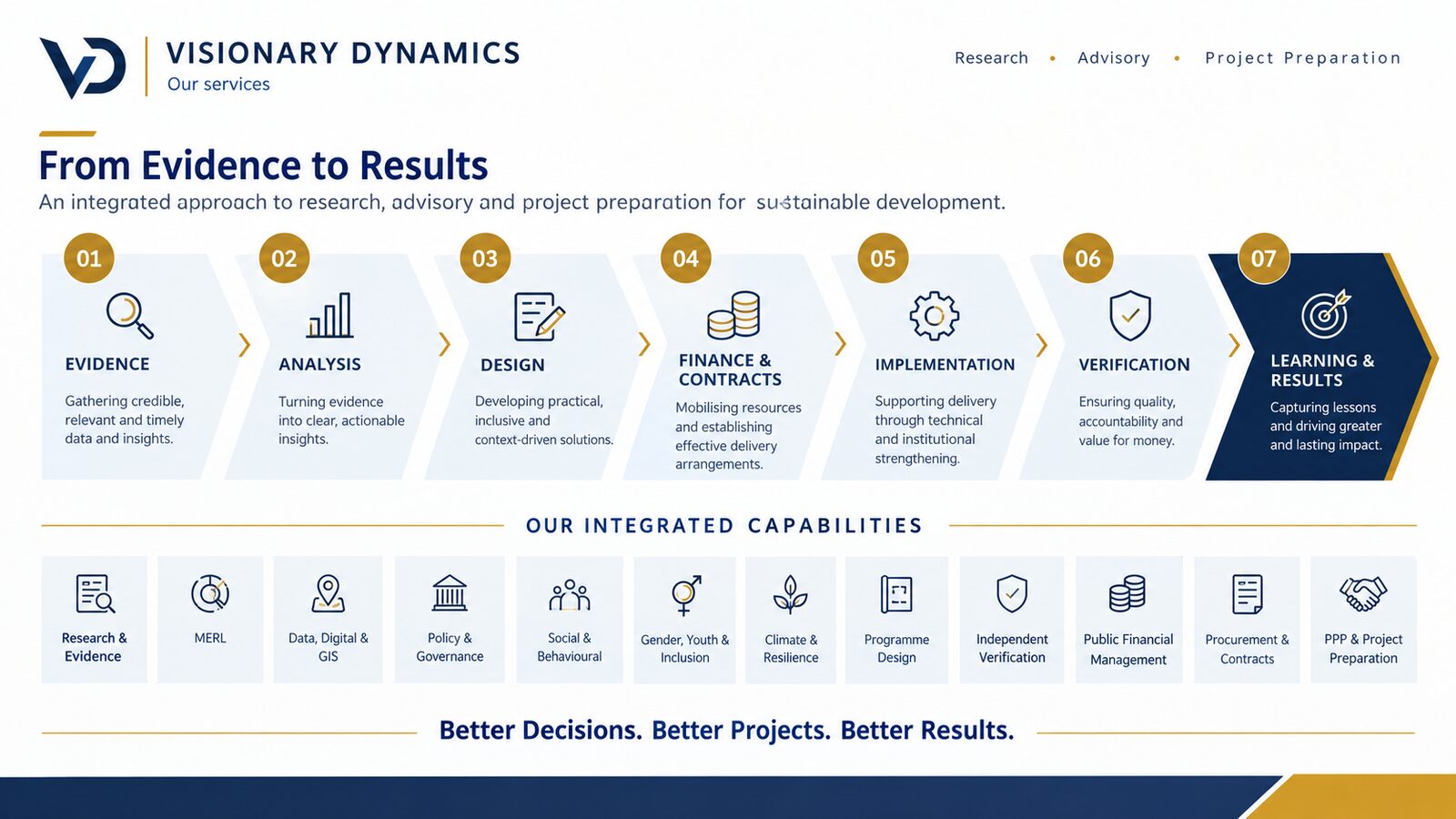 VISIONARY DYNAMICS
Our services

Research • Advisory • Project Preparation

From Evidence to Results
An integrated approach to research, advisory and project preparation for sustainable development.

01
EVIDENCE
Gathering credible, relevant and timely data and insights.

02
ANALYSIS
Turning evidence into clear, actionable insights.

03
DESIGN
Developing practical, inclusive and context-driven solutions.

04
FINANCE & CONTRACTS
Mobilising resources and establishing effective delivery arrangements.

05
IMPLEMENTATION
Supporting delivery through technical and institutional strengthening.

06
VERIFICATION
Ensuring quality, accountability and value for money.

07
LEARNING & RESULTS
Capturing lessons and driving greater and lasting impact.

OUR INTEGRATED CAPABILITIES

Research & Evidence
MERL
Data, Digital & GIS
Policy & Governance
Social & Behavioural
Gender, Youth & Inclusion
Climate & Resilience
Programme Design
Independent Verification
Public Financial Management
Procurement & Contracts
PPP & Project Preparation

Better Decisions. Better Projects. Better Results.